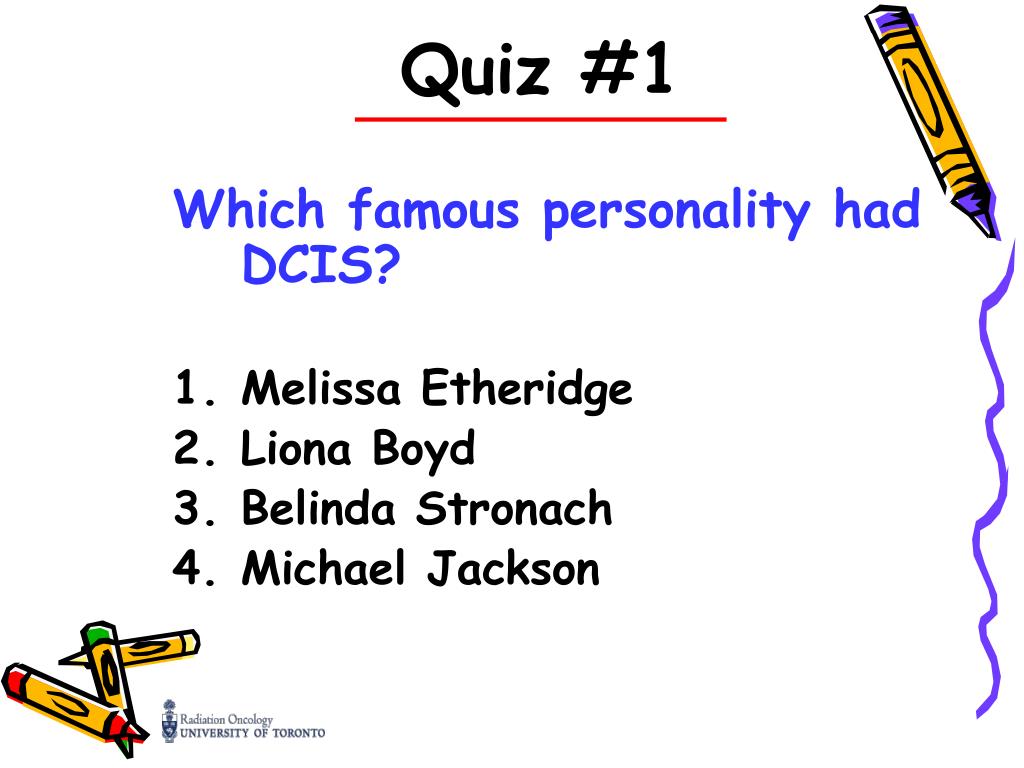 Quiz #1

Which famous personality had DCIS?

1. Melissa Etheridge
2. Liona Boyd
3. Belinda Stronach
4. Michael Jackson

Radiation Oncology
UNIVERSITY OF TORONTO